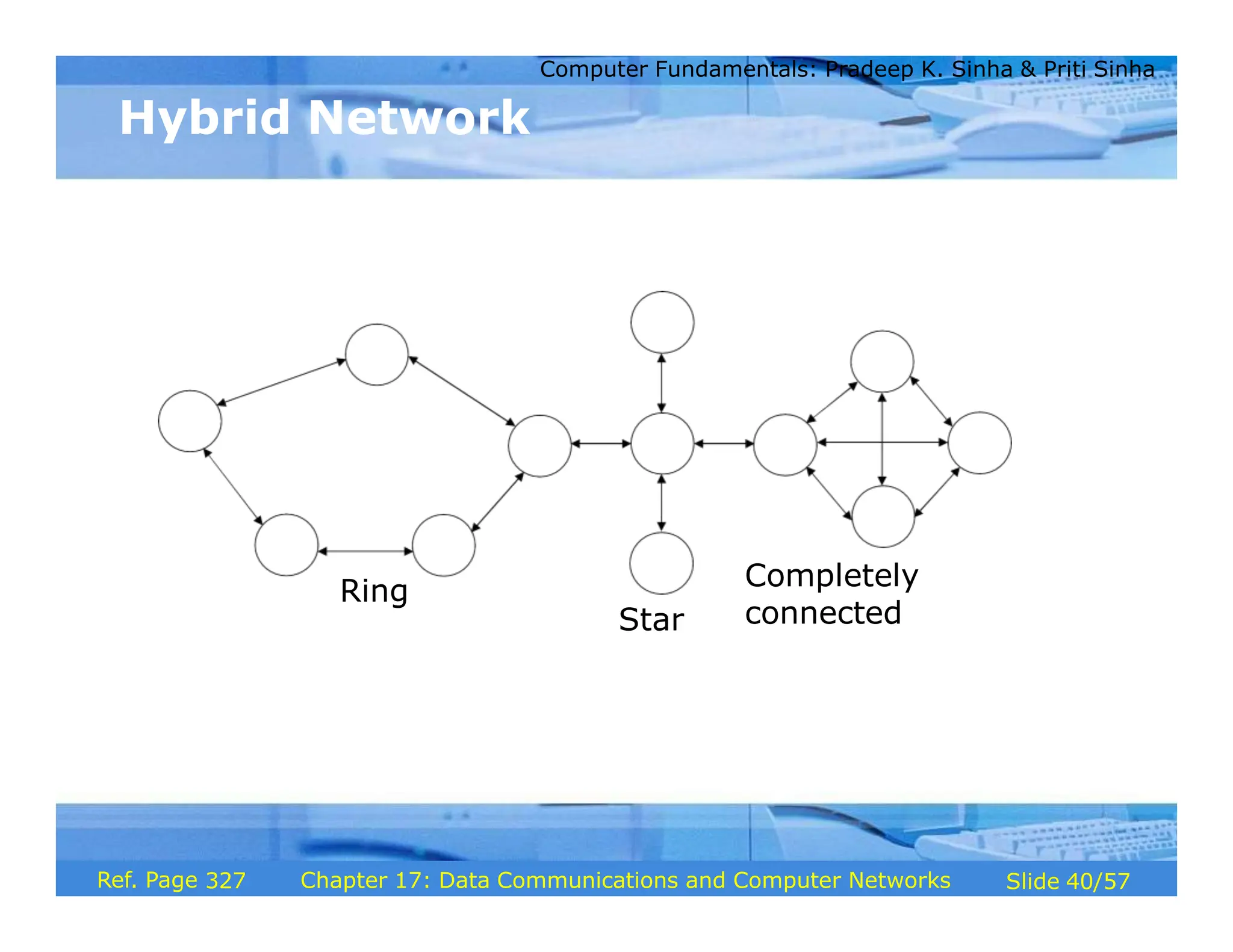 Computer Fundamentals: Pradeep K. Sinha & Priti Sinha

Hybrid Network

Ring

Star

Completely connected

Ref. Page 327

Chapter 17: Data Communications and Computer Networks

Slide 40/57